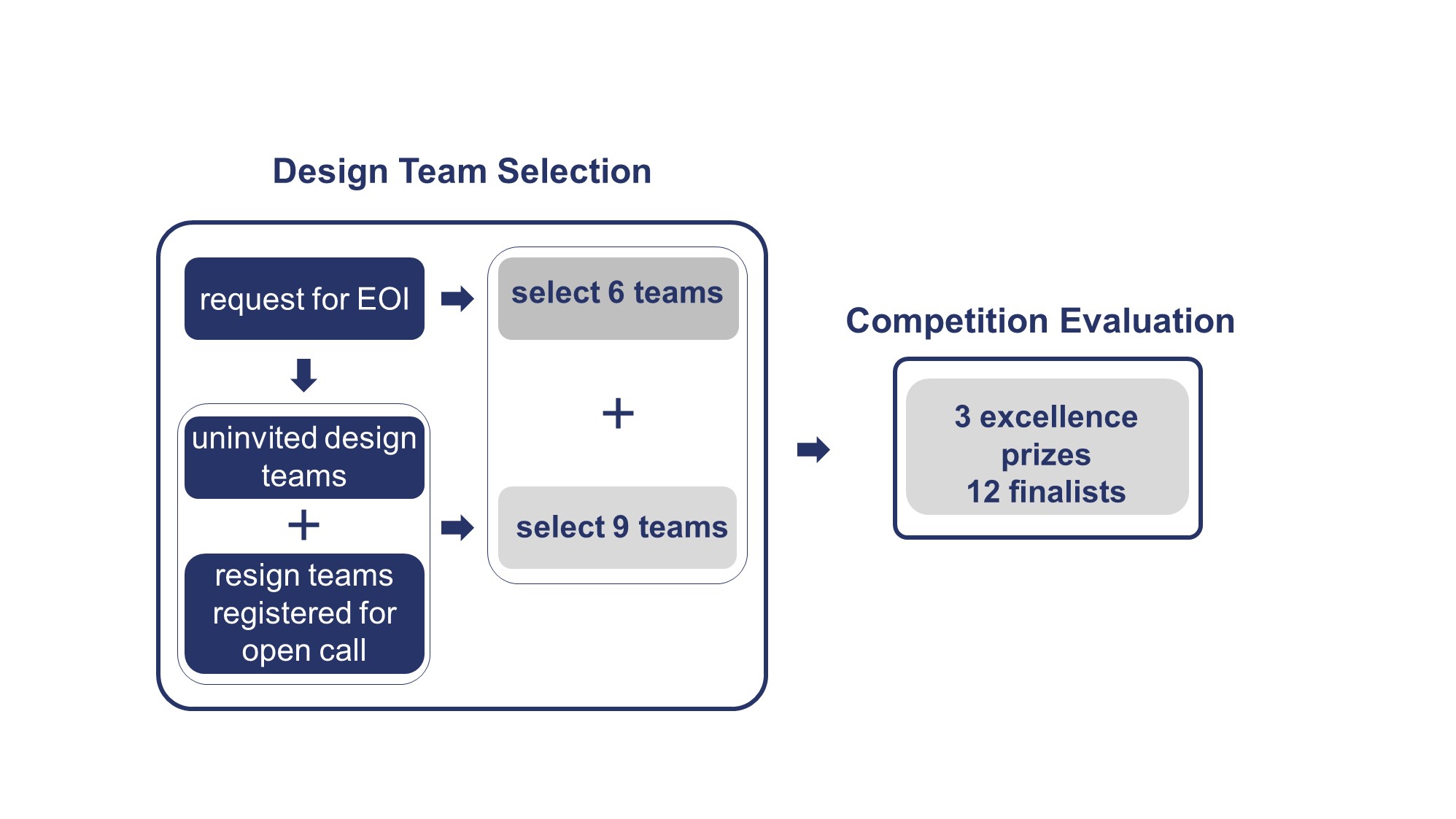 Design Team Selection

request for EOI

uninvited design teams

+

resign teams registered for open call

select 6 teams

+

select 9 teams

Competition Evaluation

3 excellence prizes
12 finalists